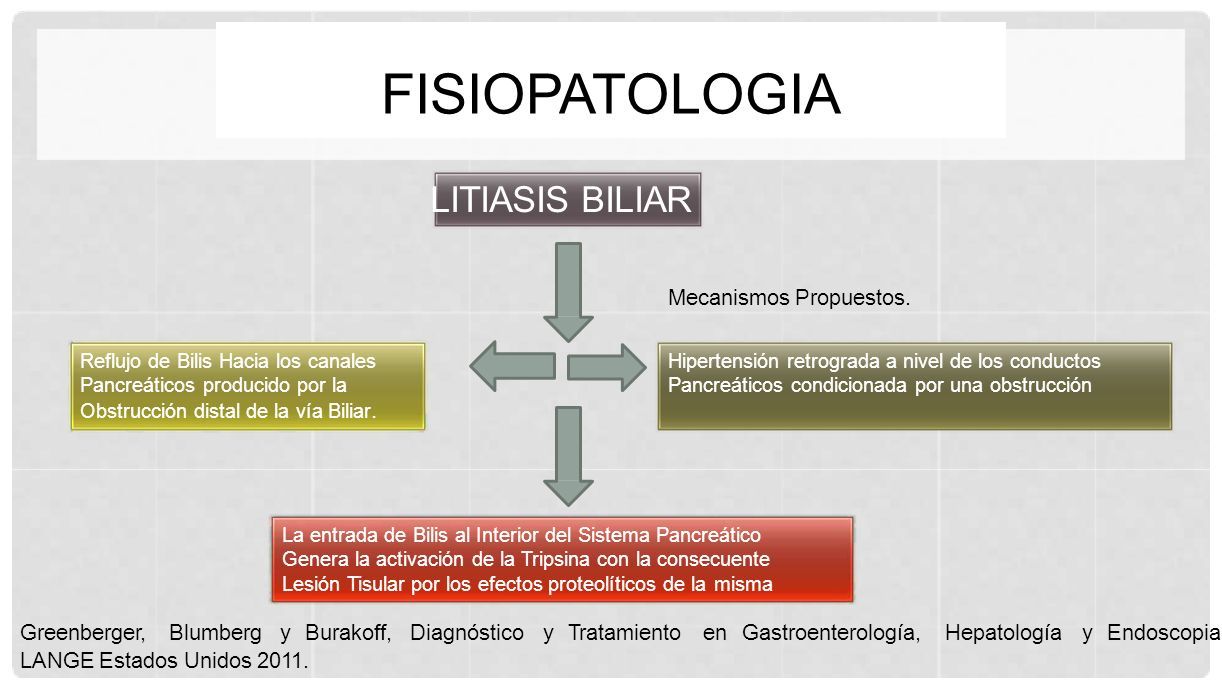 FISIOPATOLOGIA

LITIASIS BILIAR

Mecanismos Propuestos.

Reflujo de Bilis Hacia los canales Pancreáticos producido por la Obstrucción distal de la vía Biliar.

Hipertensión retrograda a nivel de los conductos Pancreáticos condicionada por una obstrucción

La entrada de Bilis al Interior del Sistema Pancreático Genera la activación de la Tripsina con la consecuente Lesión Tisular por los efectos proteolíticos de la misma

Greenberger, Blumberg y Burakoff, Diagnóstico y Tratamiento en Gastroenterología, Hepatología y Endoscopia LANGE Estados Unidos 2011.